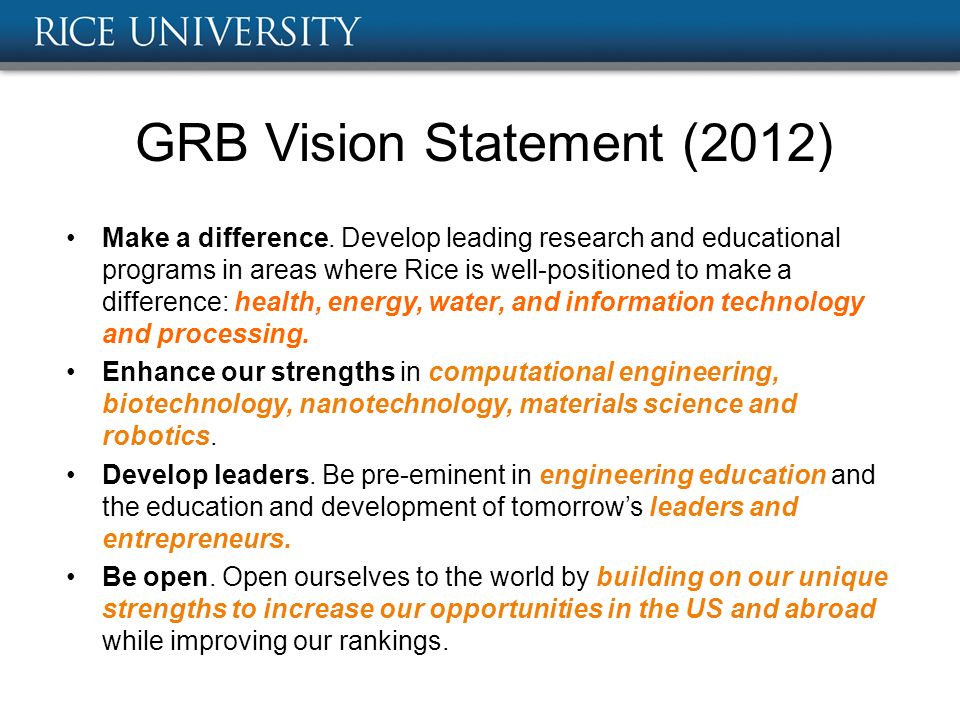 RICE UNIVERSITY

GRB Vision Statement (2012)

• Make a difference. Develop leading research and educational programs in areas where Rice is well-positioned to make a difference: health, energy, water, and information technology and processing.

• Enhance our strengths in computational engineering, biotechnology, nanotechnology, materials science and robotics.

• Develop leaders. Be pre-eminent in engineering education and the education and development of tomorrow's leaders and entrepreneurs.

• Be open. Open ourselves to the world by building on our unique strengths to increase our opportunities in the US and abroad while improving our rankings.